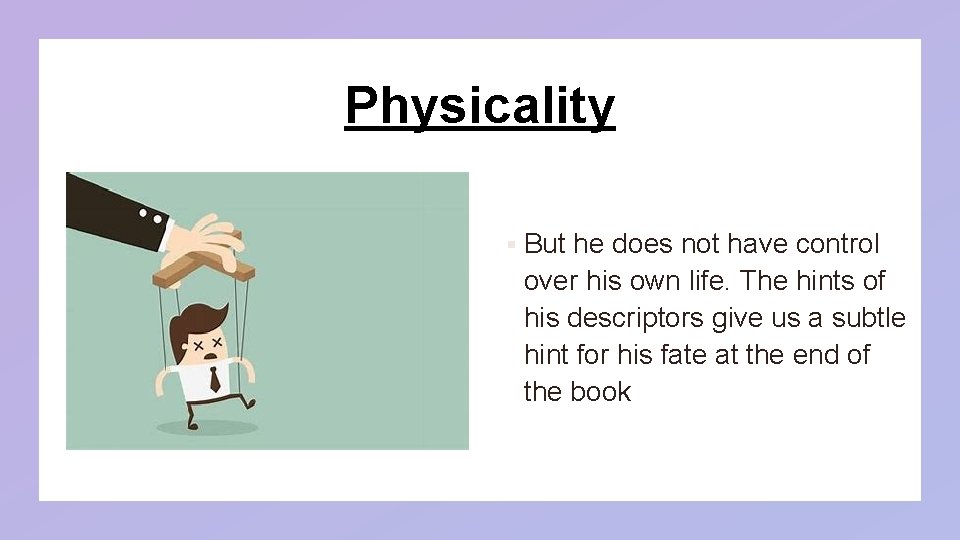 Physicality

▪ But he does not have control over his own life. The hints of his descriptors give us a subtle hint for his fate at the end of the book